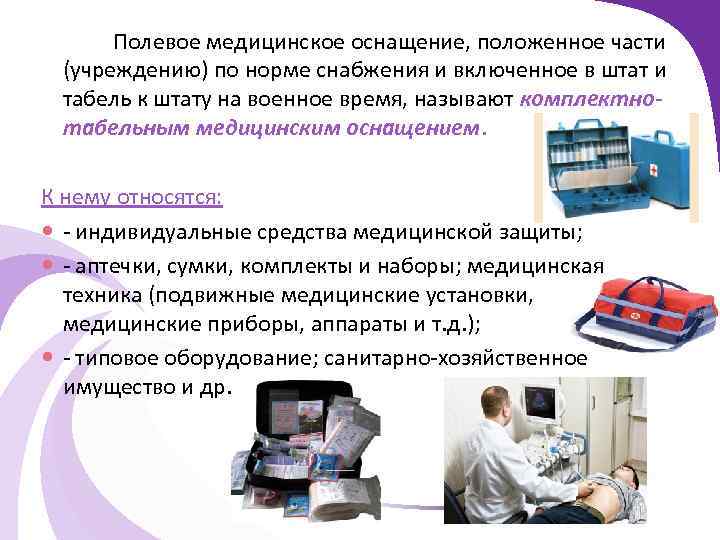 Полевое медицинское оснащение, положенное части (учреждению) по норме снабжения и включенное в штат и табель к штату на военное время, называют комплектно-табельным медицинским оснащением.

К нему относятся:

- индивидуальные средства медицинской защиты;
- аптечки, сумки, комплекты и наборы; медицинская техника (подвижные медицинские установки, медицинские приборы, аппараты и т.д.);
- типовое оборудование; санитарно-хозяйственное имущество и др.